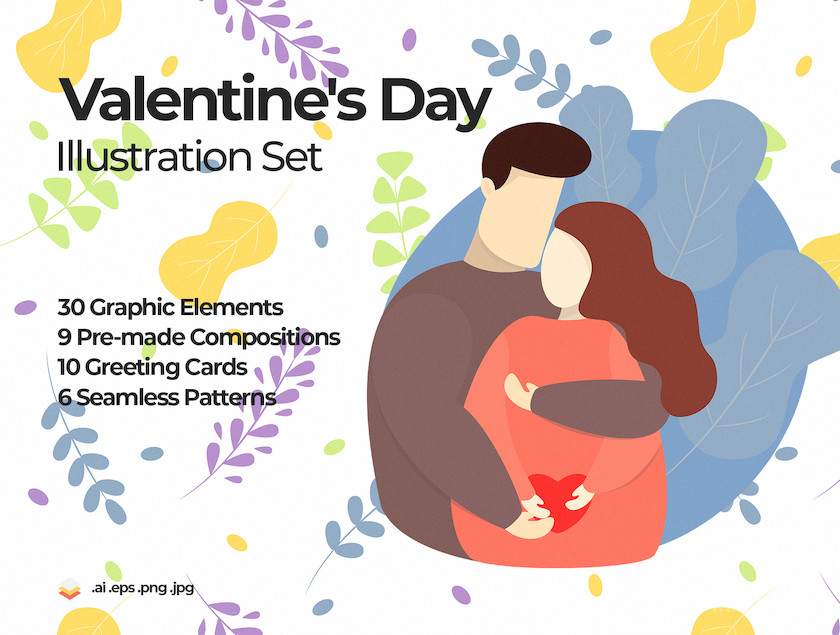 Valentine's Day
Illustration Set

30 Graphic Elements
9 Pre-made Compositions
10 Greeting Cards
6 Seamless Patterns

.ai .eps .png .jpg